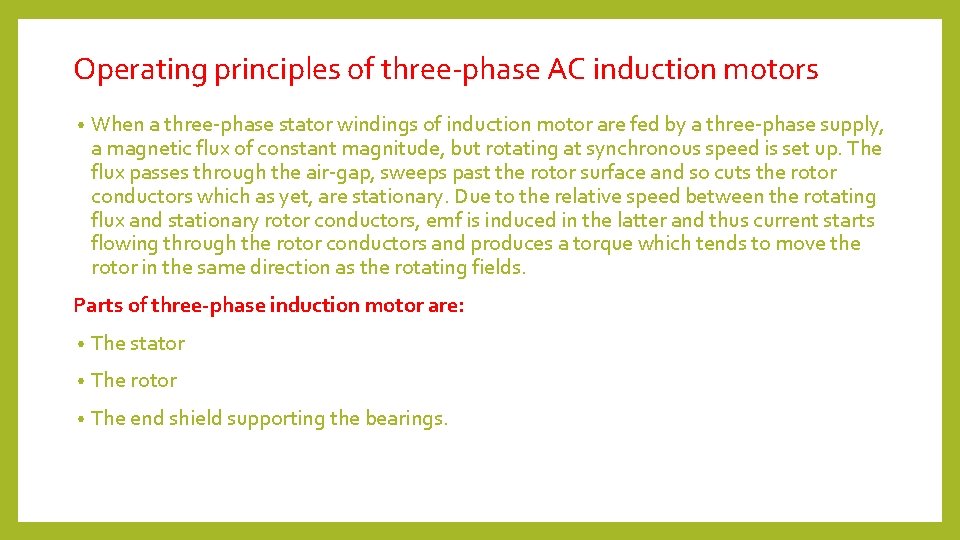 Operating principles of three-phase AC induction motors

• When a three-phase stator windings of induction motor are fed by a three-phase supply, a magnetic flux of constant magnitude, but rotating at synchronous speed is set up. The flux passes through the air-gap, sweeps past the rotor surface and so cuts the rotor conductors which as yet, are stationary. Due to the relative speed between the rotating flux and stationary rotor conductors, emf is induced in the latter and thus current starts flowing through the rotor conductors and produces a torque which tends to move the rotor in the same direction as the rotating fields.

Parts of three-phase induction motor are:

• The stator

• The rotor

• The end shield supporting the bearings.